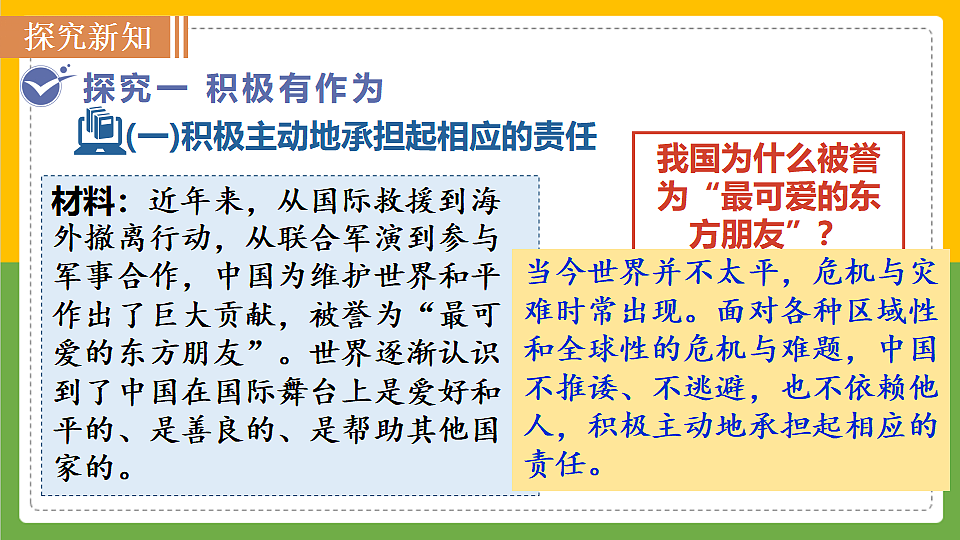 探究新知

探究一 积极有作为

(一)积极主动地承担起相应的责任

材料：近年来，从国际救援到海外撤离行动，从联合军演到参与军事合作，中国为维护世界和平作出了巨大贡献，被誉为“最可爱的东方朋友”。世界逐渐认识到了中国在国际舞台上是爱好和平的、是善良的、是帮助其他国家的。

我国为什么被誉为“最可爱的东方朋友”？

当今世界并不太平，危机与灾难时常出现。面对各种区域性和全球性的危机与难题，中国不推诿、不逃避，也不依赖他人，积极主动地承担起相应的责任。